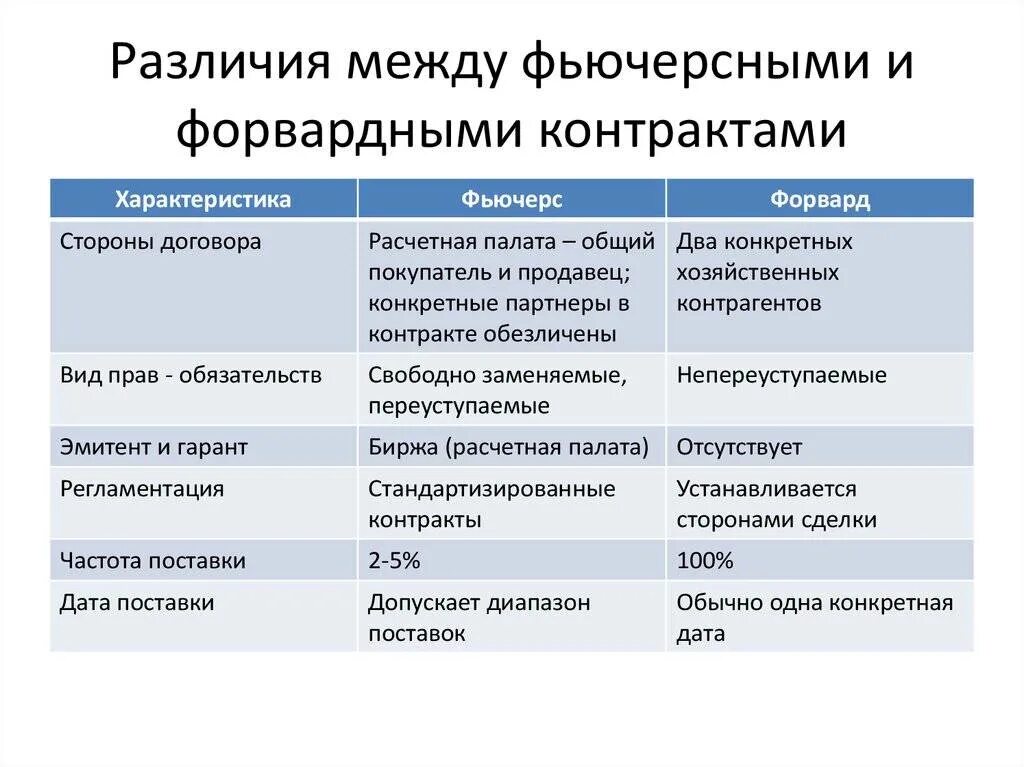 Различия между фьючерсными и форвардными контрактами

| Характеристика | Фьючерс | Форвард |
|---|---|---|
| Стороны договора | Расчетная палата – общий покупатель и продавец; конкретные партнеры в контракте обезличены | Два конкретных хозяйственных контрагентов |
| Вид прав - обязательств | Свободно заменяемые, переуступаемые | Непереуступаемые |
| Эмитент и гарант | Биржа (расчетная палата) | Отсутствует |
| Регламентация | Стандартизированные контракты | Устанавливается сторонами сделки |
| Частота поставки | 2-5% | 100% |
| Дата поставки | Допускает диапазон поставок | Обычно одна конкретная дата |